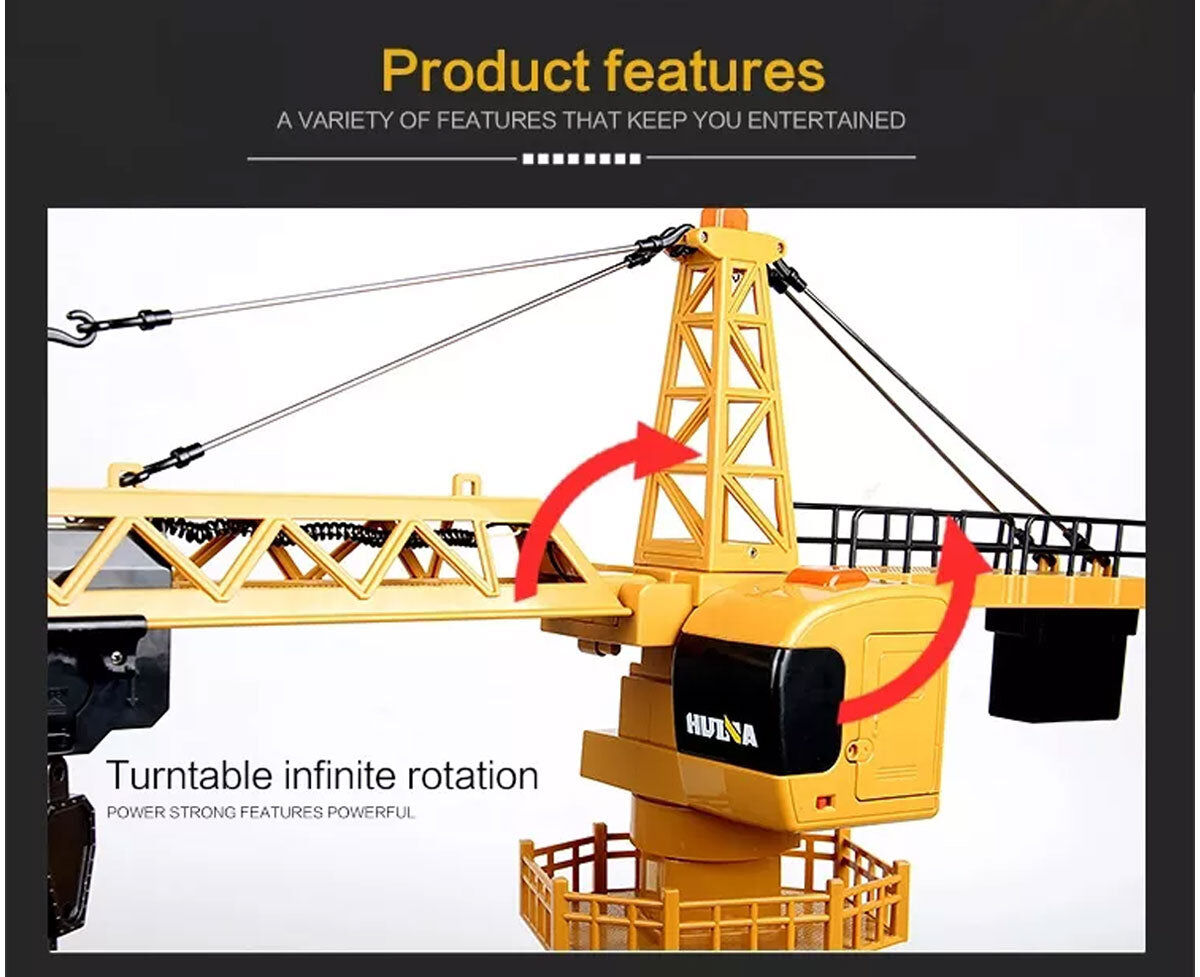 Product features

A VARIETY OF FEATURES THAT KEEP YOU ENTERTAINED

HUINA

Turntable infinite rotation

POWER STRONG FEATURES POWERFUL